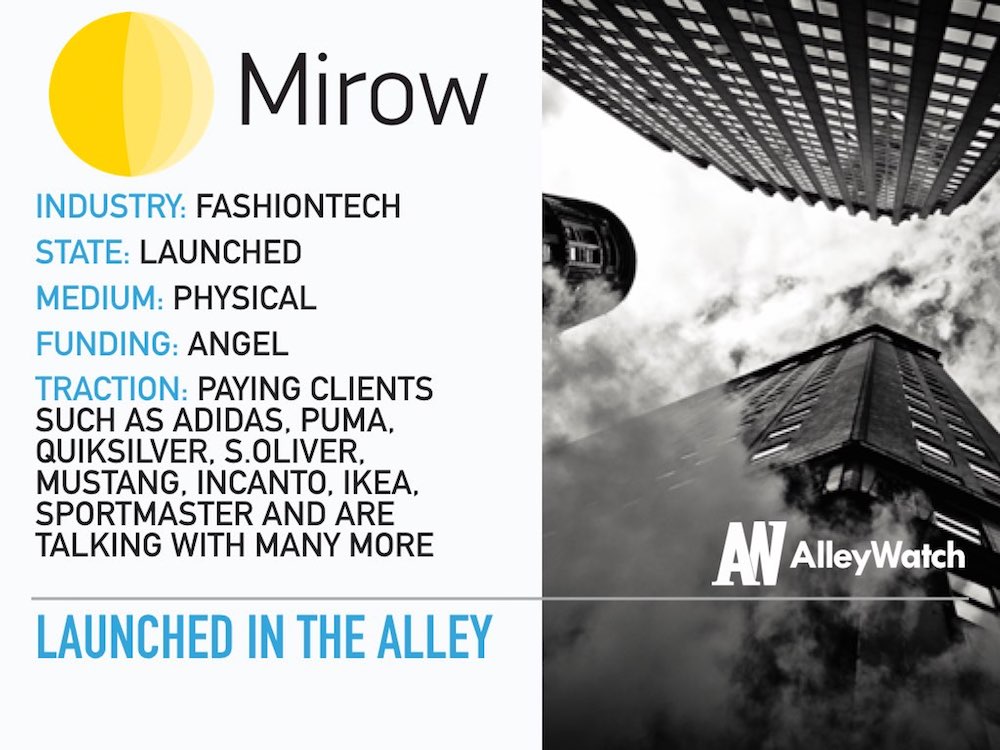 Mirow

INDUSTRY: FASHIONTECH

STATE: LAUNCHED

MEDIUM: PHYSICAL

FUNDING: ANGEL

TRACTION: PAYING CLIENTS SUCH AS ADIDAS, PUMA, QUIKSILVER, S.OLIVER, MUSTANG, INCANTO, IKEA, SPORTMASTER AND ARE TALKING WITH MANY MORE

AW AlleyWatch

LAUNCHED IN THE ALLEY